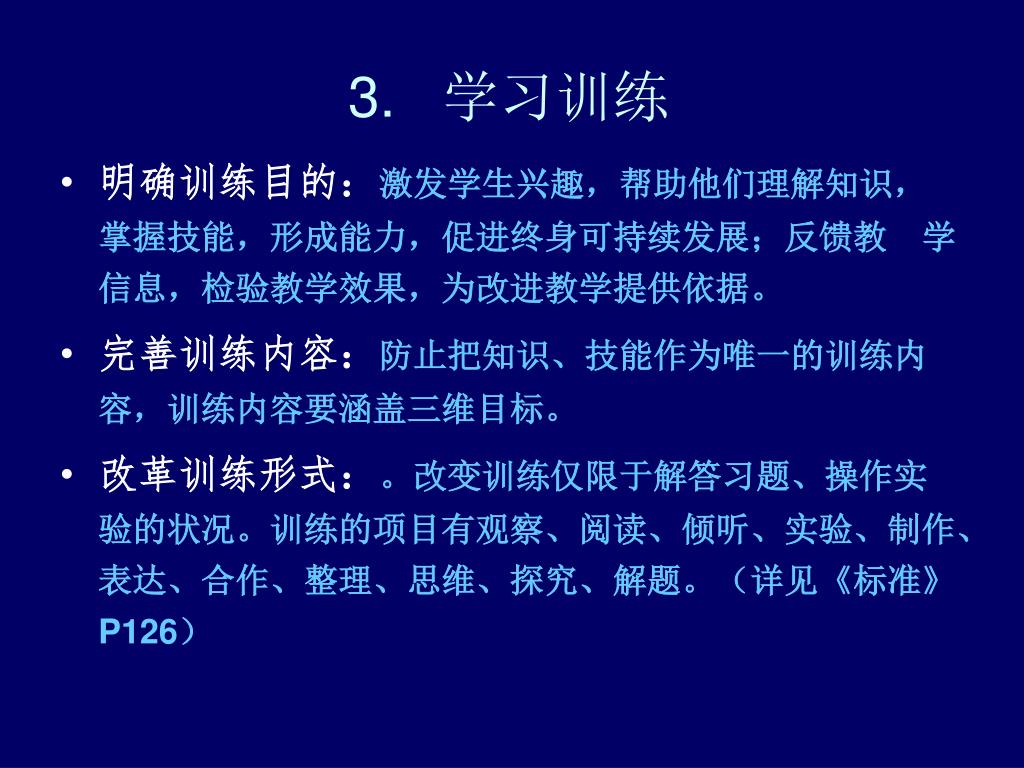 3. 学习训练

• 明确训练目的：激发学生兴趣，帮助他们理解知识，掌握技能，形成能力，促进终身可持续发展；反馈教 学信息，检验教学效果，为改进教学提供依据。

• 完善训练内容：防止把知识、技能作为唯一的训练内容，训练内容要涵盖三维目标。

• 改革训练形式：。改变训练仅限于解答习题、操作实验的状况。训练的项目有观察、阅读、倾听、实验、制作、表达、合作、整理、思维、探究、解题。（详见《标准》P126）